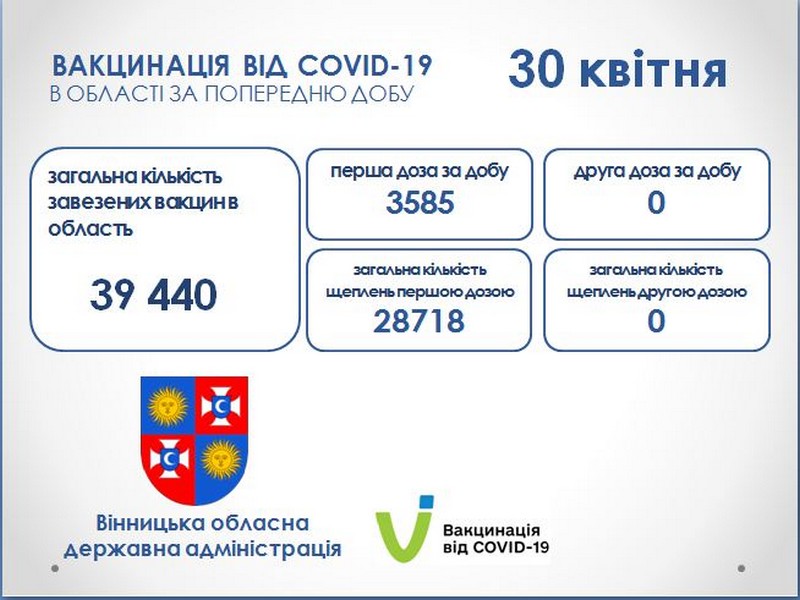 ВАКЦИНАЦІЯ ВІД COVID-19
В ОБЛАСТІ ЗА ПОПЕРЕДНЮ ДОБУ

30 квітня

загальна кількість завезених вакцин в область
39 440

перша доза за добу
3585

друга доза за добу
0

загальна кількість щеплень першою дозою
28718

загальна кількість щеплень другою дозою
0

Вінницька обласна державна адміністрація

Вакцинація від COVID-19